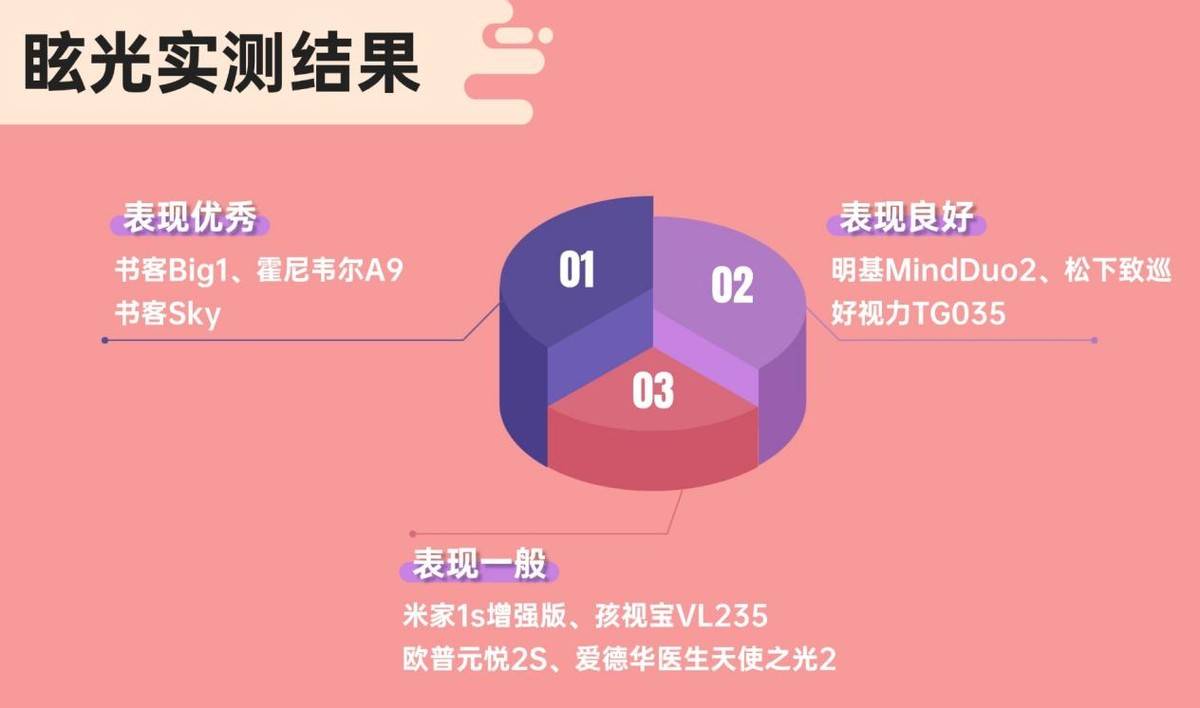 眩光实测结果

表现优秀
书客Big1、霍尼韦尔A9
书客Sky

01

02

03

表现良好
明基MindDuo2、松下致巡
好视力TG035

表现一般
米家1s增强版、孩视宝VL235
欧普元悦2S、爱德华医生天使之光2